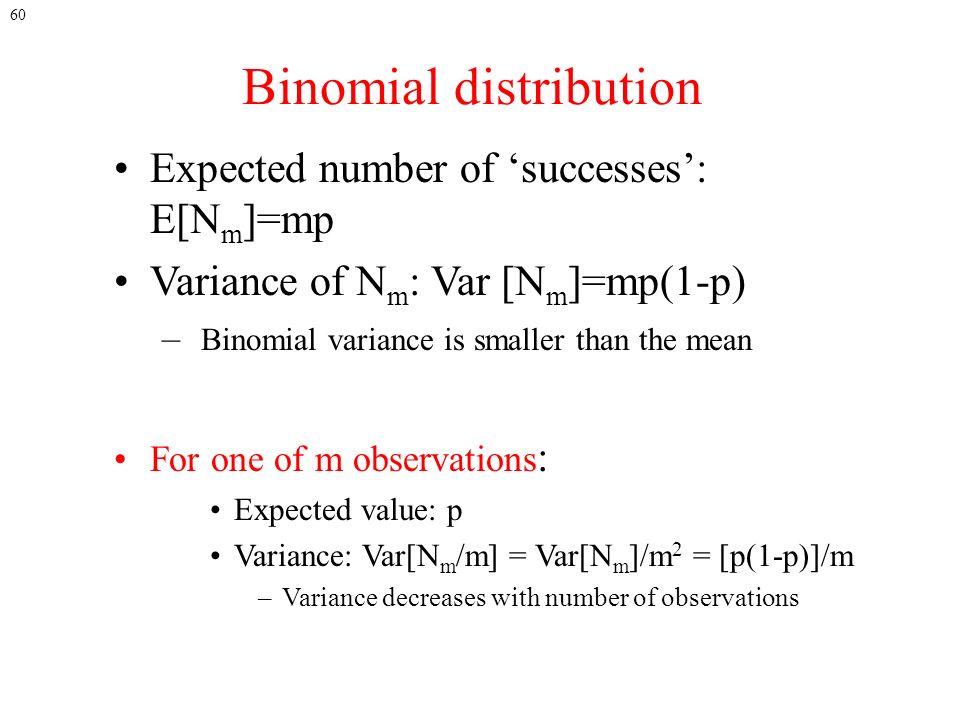 60

Binomial distribution

• Expected number of ‘successes’: $E[N_m]=mp$

• Variance of $N_m$: Var $[N_m]=mp(1-p)$

– Binomial variance is smaller than the mean

• For one of m observations:

• Expected value: p

• Variance: $Var[N_m/m] = Var[N_m]/m^2 = [p(1-p)]/m$

– Variance decreases with number of observations